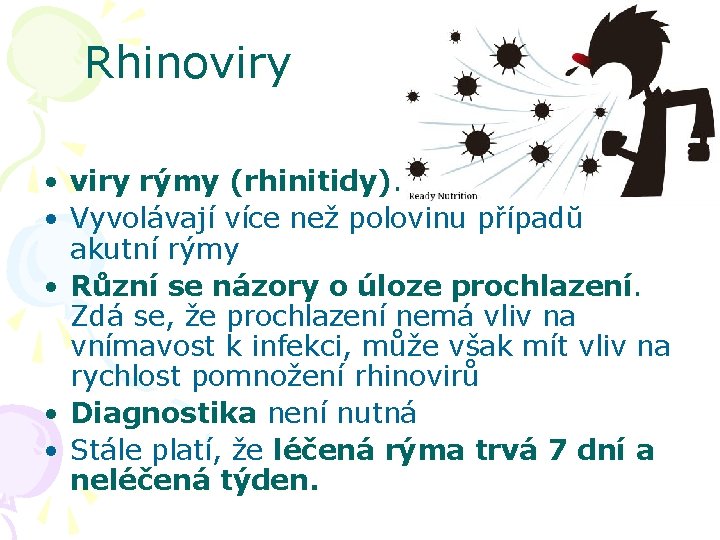 Rhinoviry

Ready Nutrition

• viry rýmy (rhinitidy).
• Vyvolávají více než polovinu případů akutní rýmy
• Různí se názory o úloze prochlazení. Zdá se, že prochlazení nemá vliv na vnímavost k infekci, může však mít vliv na rychlost pomnožení rhinovirů
• Diagnostika není nutná
• Stále platí, že léčená rýma trvá 7 dní a neléčená týden.